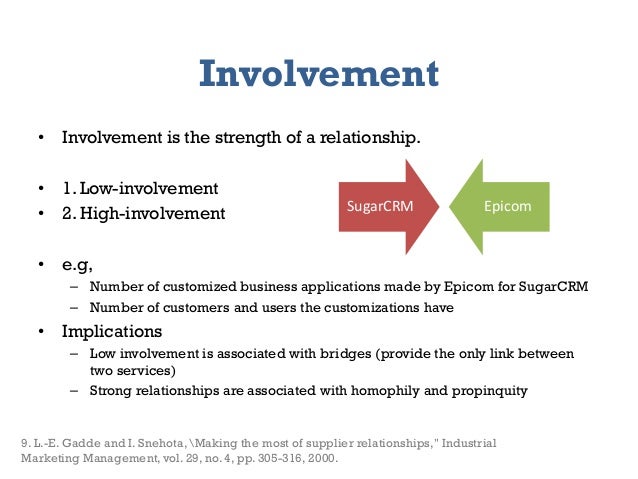 Involvement

• Involvement is the strength of a relationship.

• 1. Low-involvement
• 2. High-involvement

SugarCRM

Epicom

• e.g,
– Number of customized business applications made by Epicom for SugarCRM
– Number of customers and users the customizations have
• Implications
– Low involvement is associated with bridges (provide the only link between two services)
– Strong relationships are associated with homophily and propinquity

9. L.-E. Gadde and I. Snehota, \Making the most of supplier relationships," Industrial Marketing Management, vol. 29, no. 4, pp. 305-316, 2000.